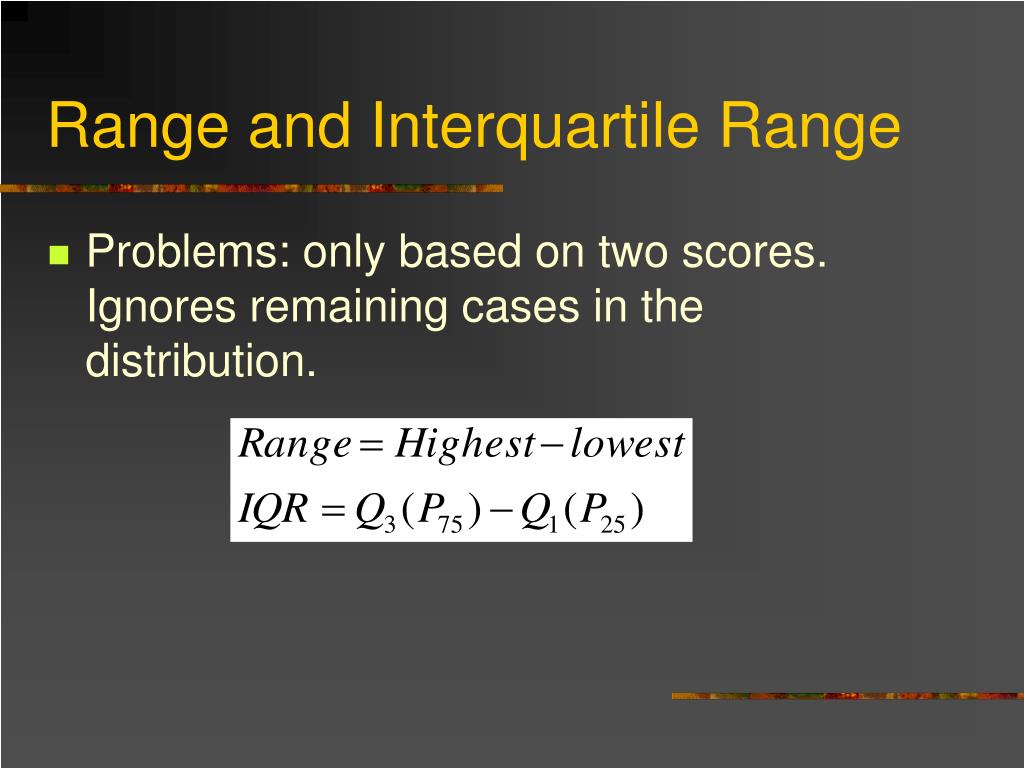 Range and Interquartile Range

Problems: only based on two scores. Ignores remaining cases in the distribution.

$Range = Highest - lowest$

$IQR = Q_3(P_{75}) - Q_1(P_{25})$